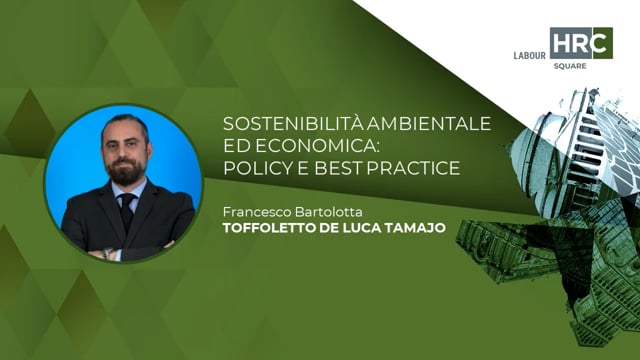 LABOUR HRC SQUARE

SOSTENIBILITÀ AMBIENTALE ED ECONOMICA: POLICY E BEST PRACTICE

Francesco Bartolotta
TOFFOLETTO DE LUCA TAMAJO